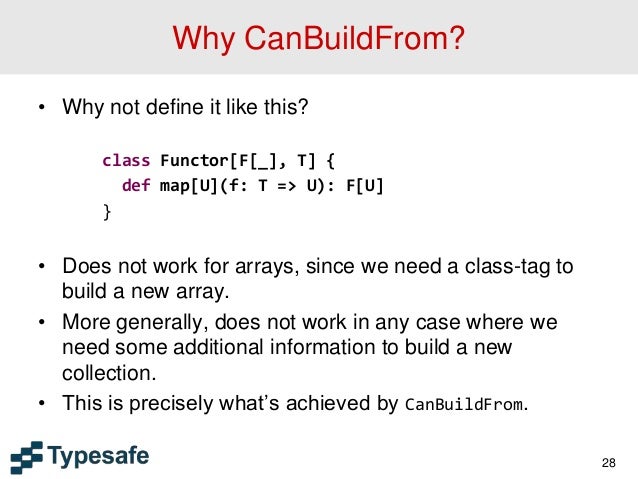 Why CanBuildFrom?

• Why not define it like this?

class Functor[F[_], T] {
  def map[U](f: T => U): F[U]
}

• Does not work for arrays, since we need a class-tag to build a new array.

• More generally, does not work in any case where we need some additional information to build a new collection.

• This is precisely what's achieved by CanBuildFrom.

Typesafe

28